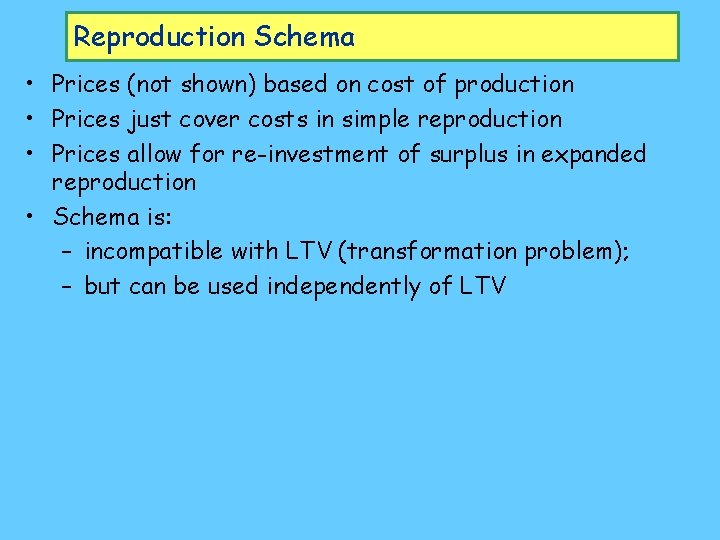 Reproduction Schema

• Prices (not shown) based on cost of production
• Prices just cover costs in simple reproduction
• Prices allow for re-investment of surplus in expanded reproduction
• Schema is:
  – incompatible with LTV (transformation problem);
  – but can be used independently of LTV